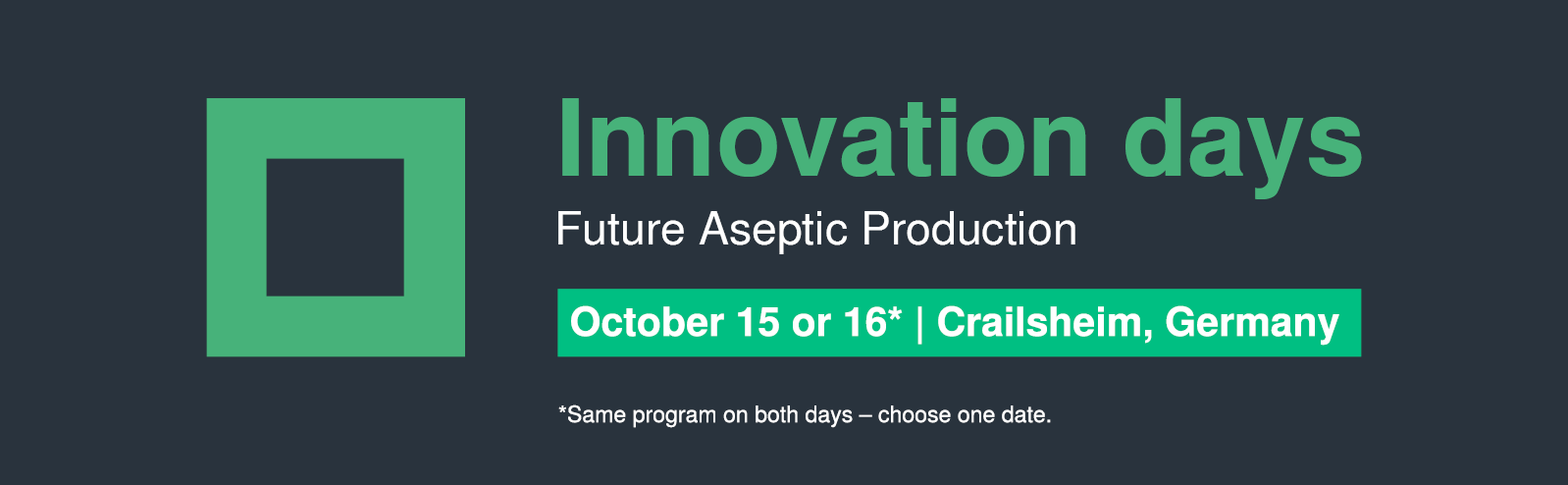 Innovation days

Future Aseptic Production

October 15 or 16* | Crailsheim, Germany

*Same program on both days – choose one date.